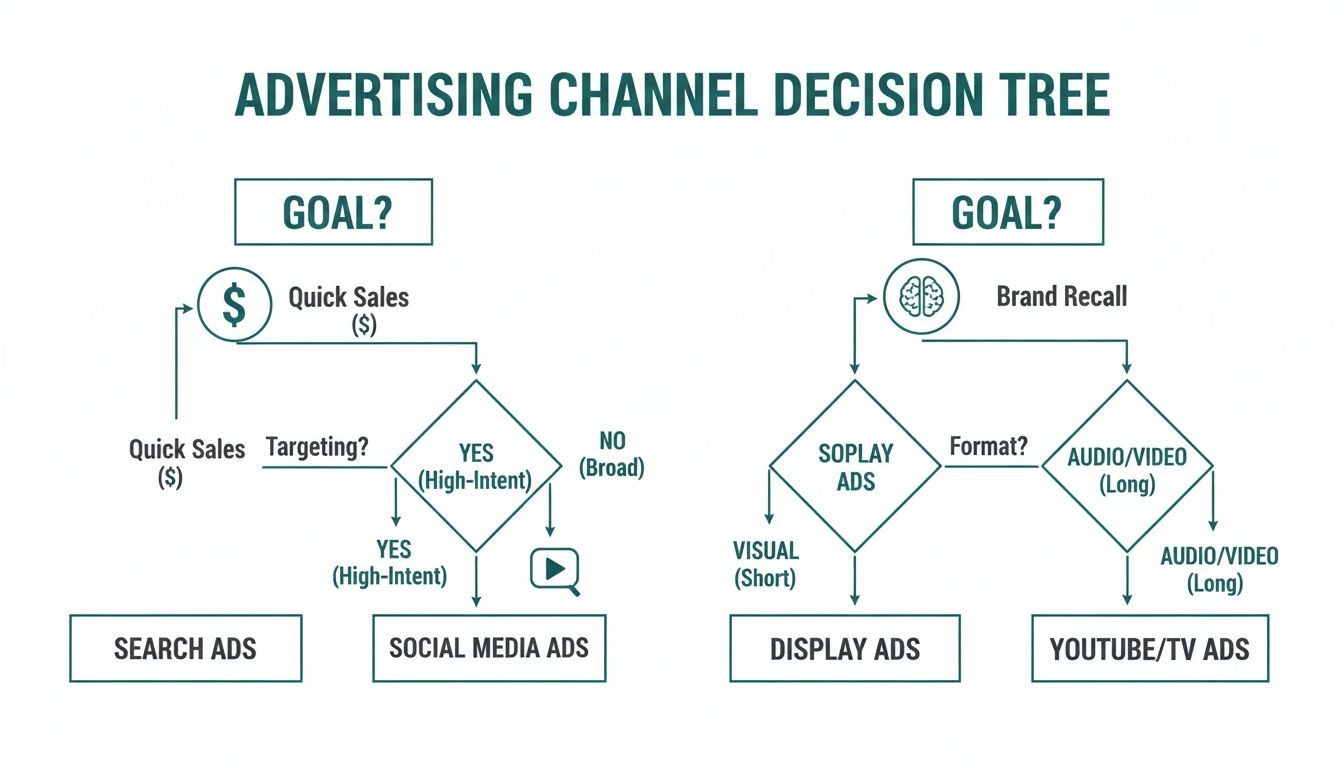 ADVERTISING CHANNEL DECISION TREE

GOAL?

$

Quick Sales ($)

Quick Sales ($)

Targeting?

YES (High-Intent)

NO (Broad)

YES (High-Intent)

SEARCH ADS

SOCIAL MEDIA ADS

GOAL?

Brand Recall

SOPLAY ADS

Format?

AUDIO/VIDEO (Long)

VISUAL (Short)

AUDIO/VIDEO (Long)

DISPLAY ADS

YOUTUBE/TV ADS